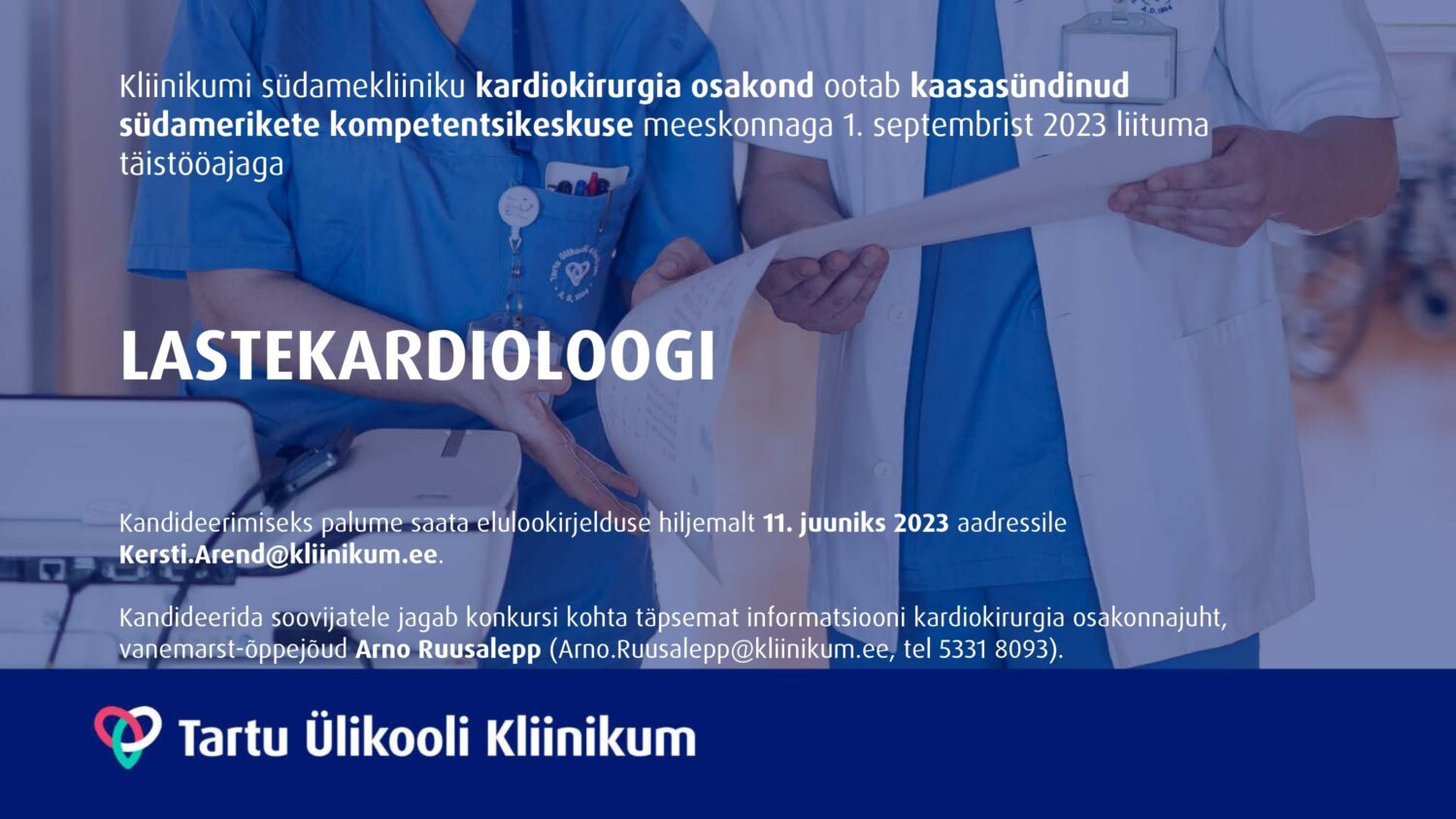 Kliinikumi südamekliiniku kardiokirurgia osakond ootab kaasasündinud südamerikete kompetentsikeskuse meeskonnaga 1. septembrist 2023 liituma täistööajaga

LASTEKARDIOLOOGI

Kandideerimiseks palume saata elulookirjelduse hiljemalt 11. juuniks 2023 aadressile Kersti.Arend@kliinikum.ee.

Kandideerida soovijatele jagab konkursi kohta täpsemat informatsiooni kardiokirurgia osakonnajuht, vanemarst-õppejõud Arno Ruusalepp (Arno.Ruusalepp@kliinikum.ee, tel 5331 8093).

Tartu Ülikooli Kliinikum